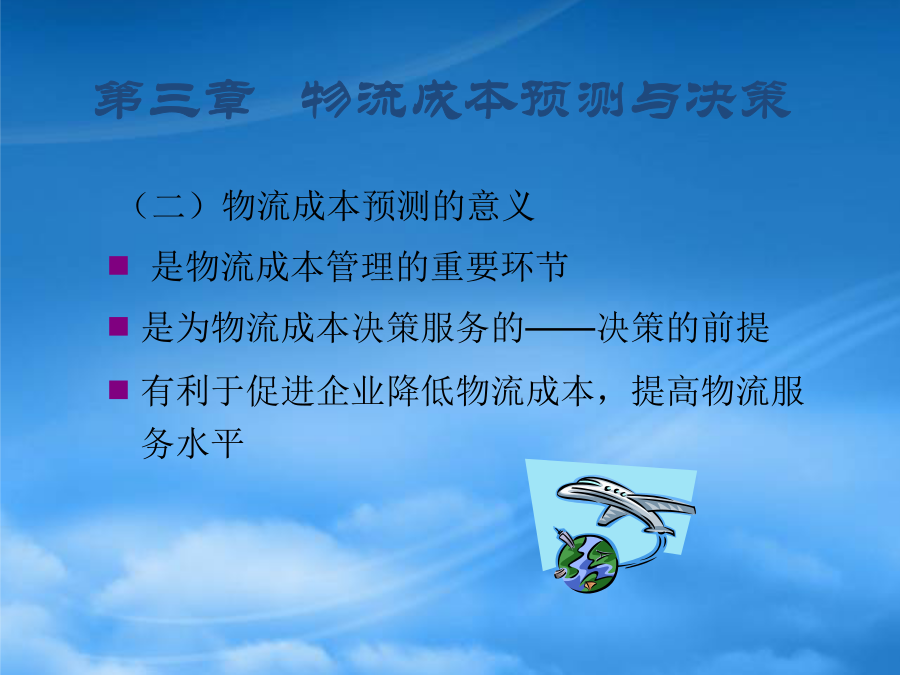 第三章　物流成本预测与决策

（二）物流成本预测的意义

■ 是物流成本管理的重要环节

■ 是为物流成本决策服务的——决策的前提

■ 有利于促进企业降低物流成本，提高物流服务水平